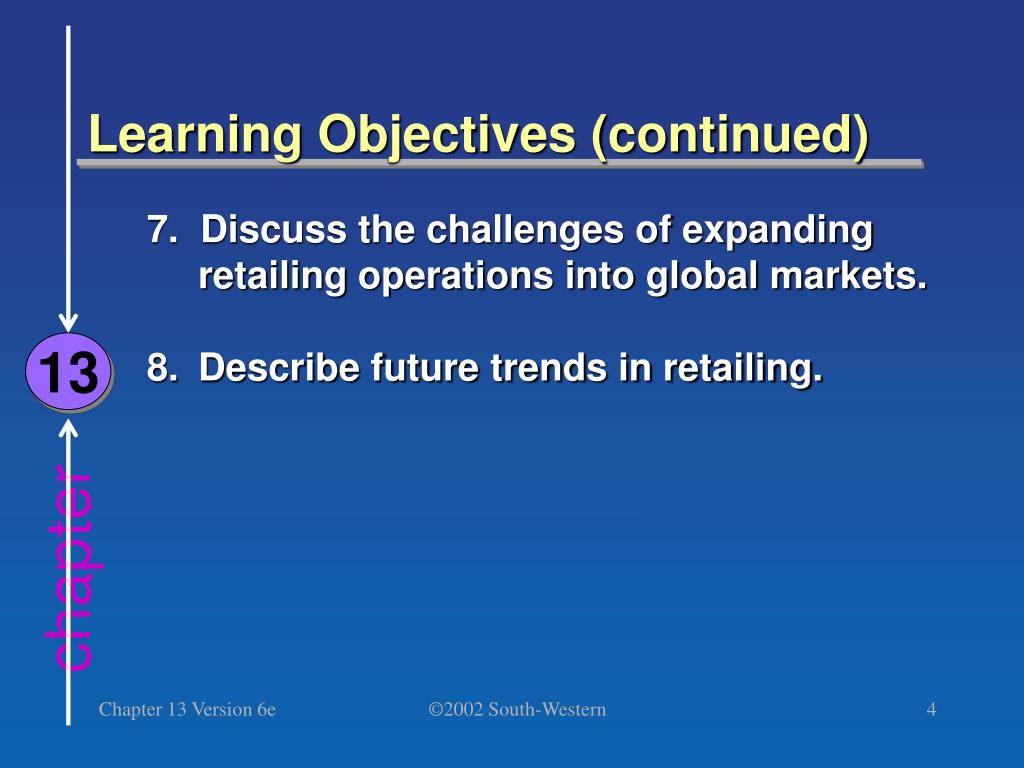 Learning Objectives (continued)

7. Discuss the challenges of expanding retailing operations into global markets.

8. Describe future trends in retailing.

13

chapter

Chapter 13 Version 6e

©2002 South-Western

4